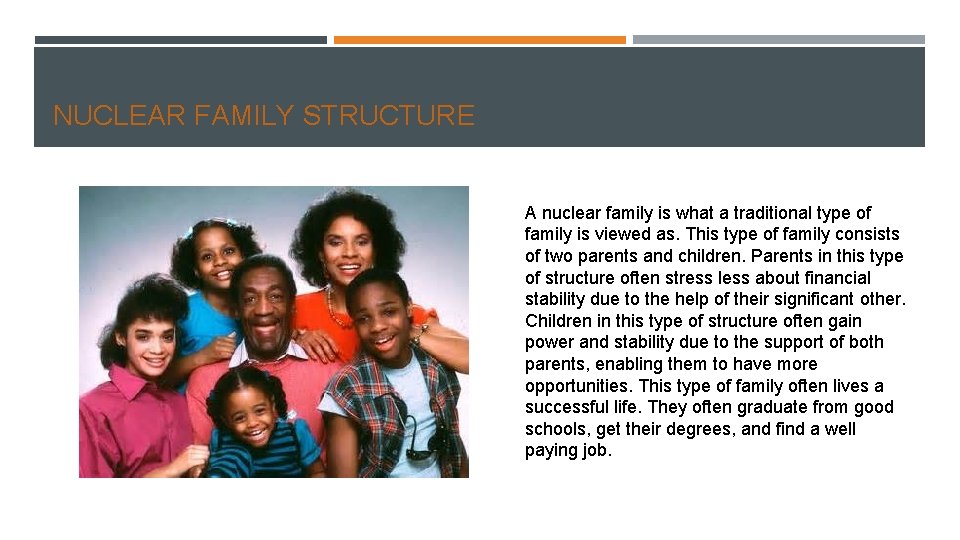 NUCLEAR FAMILY STRUCTURE

A nuclear family is what a traditional type of family is viewed as. This type of family consists of two parents and children. Parents in this type of structure often stress less about financial stability due to the help of their significant other. Children in this type of structure often gain power and stability due to the support of both parents, enabling them to have more opportunities. This type of family often lives a successful life. They often graduate from good schools, get their degrees, and find a well paying job.